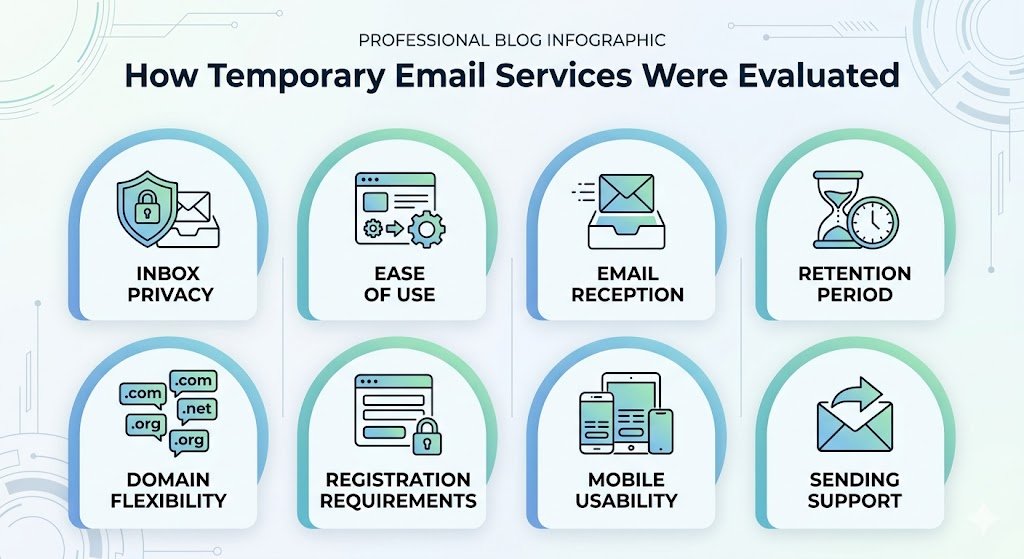 PROFESSIONAL BLOG INFOGRAPHIC
How Temporary Email Services Were Evaluated

INBOX PRIVACY

EASE OF USE

EMAIL RECEPTION

RETENTION PERIOD

.com
.com
.net
.org
.org
DOMAIN FLEXIBILITY

REGISTRATION REQUIREMENTS

MOBILE USABILITY

SENDING SUPPORT